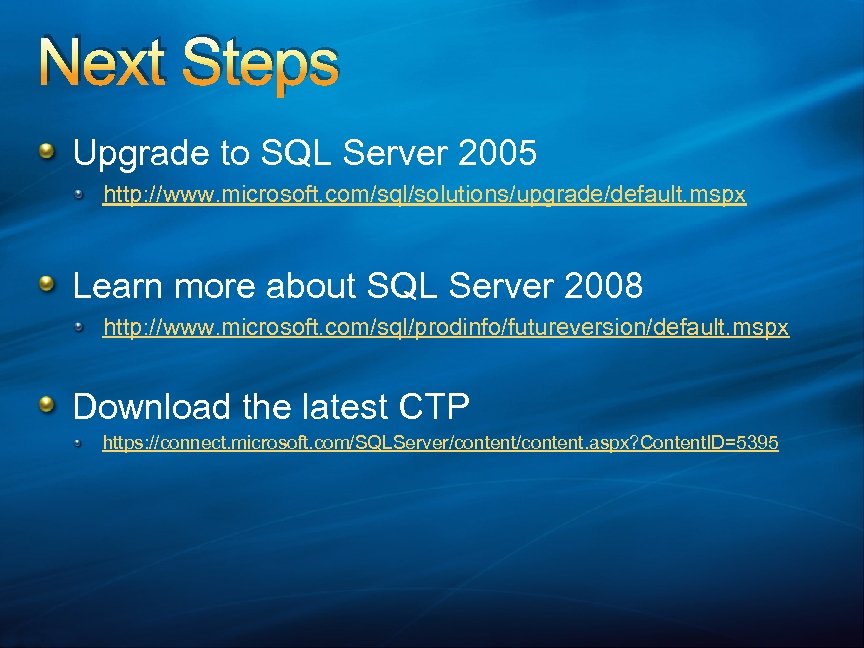 Next Steps

Upgrade to SQL Server 2005

http://www.microsoft.com/sql/solutions/upgrade/default.mspx

Learn more about SQL Server 2008

http://www.microsoft.com/sql/prodinfo/futureversion/default.mspx

Download the latest CTP

https://connect.microsoft.com/SQLServer/content/content.aspx?ContentID=5395